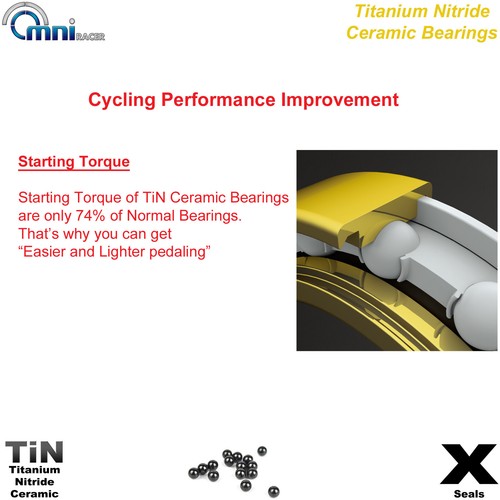 Omni RACER

Titanium Nitride
Ceramic Bearings

Cycling Performance Improvement

Starting Torque

Starting Torque of TiN Ceramic Bearings are only 74% of Normal Bearings. That's why you can get "Easier and Lighter pedaling"

TiN
Titanium
Nitride
Ceramic

X
Seals